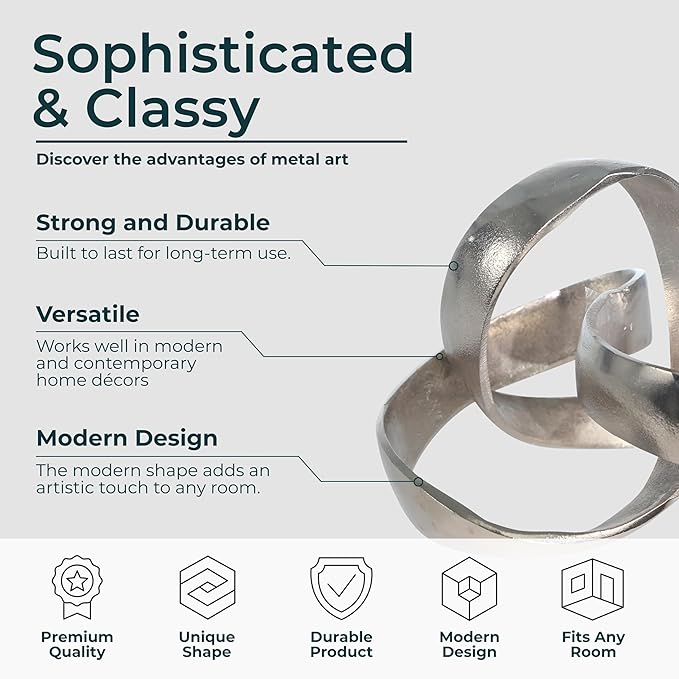 Sophisticated & Classy

Discover the advantages of metal art

Strong and Durable

Built to last for long-term use.

Versatile

Works well in modern and contemporary home décors

Modern Design

The modern shape adds an artistic touch to any room.

Premium Quality

Unique Shape

Durable Product

Modern Design

Fits Any Room